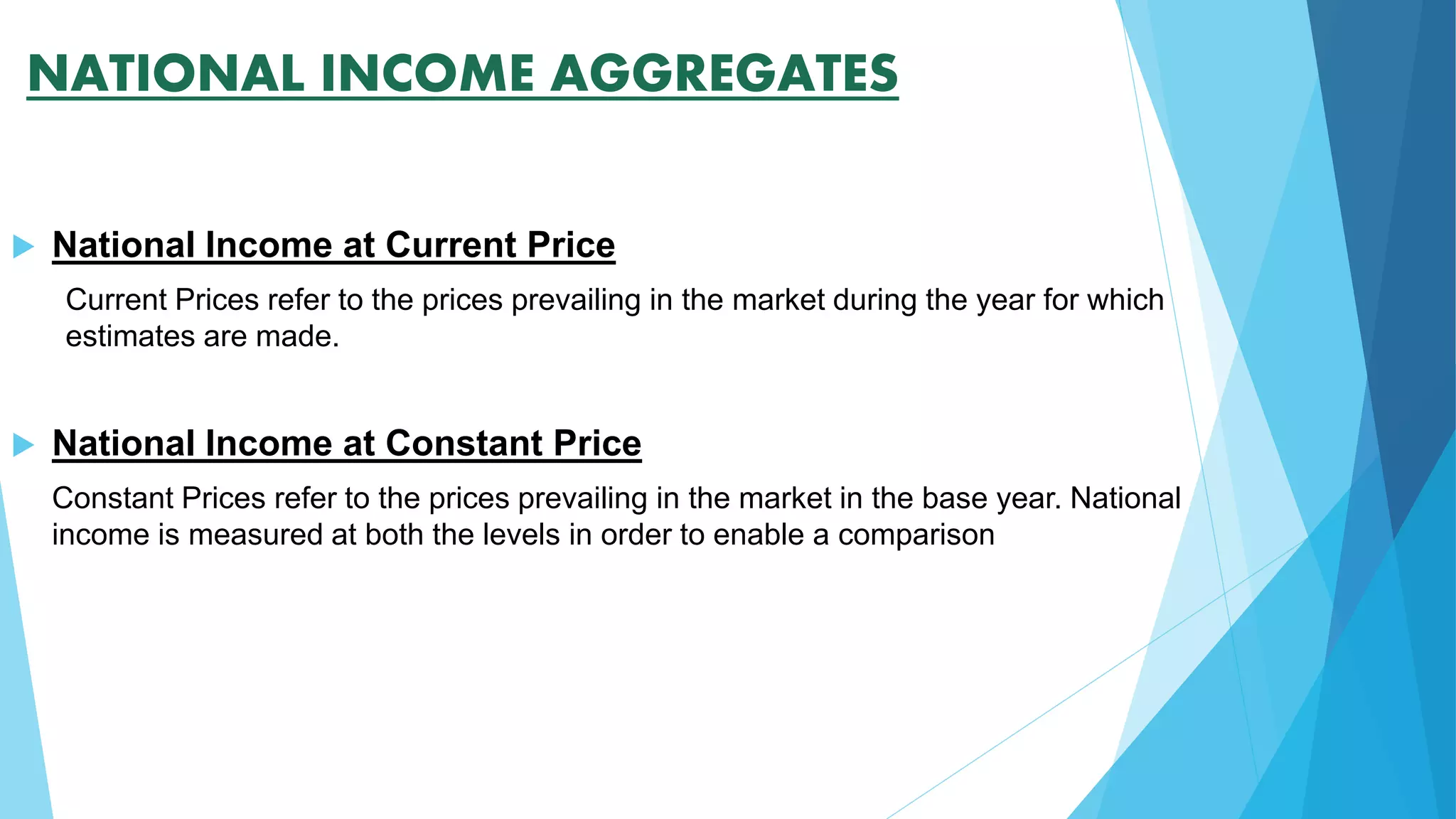 NATIONAL INCOME AGGREGATES

National Income at Current Price

Current Prices refer to the prices prevailing in the market during the year for which estimates are made.

National Income at Constant Price

Constant Prices refer to the prices prevailing in the market in the base year. National income is measured at both the levels in order to enable a comparison